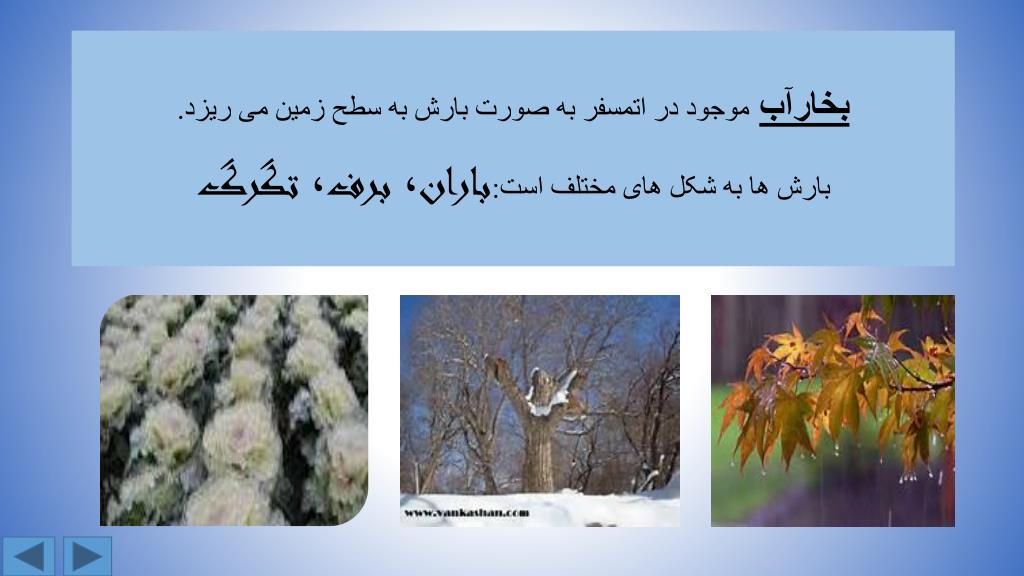 بخارآب موجود در اتمسفر به صورت بارش به سطح زمین می ریزد.

بارش ها به شکل های مختلف است:باران، برف، تگرگ

www.vankashan.com